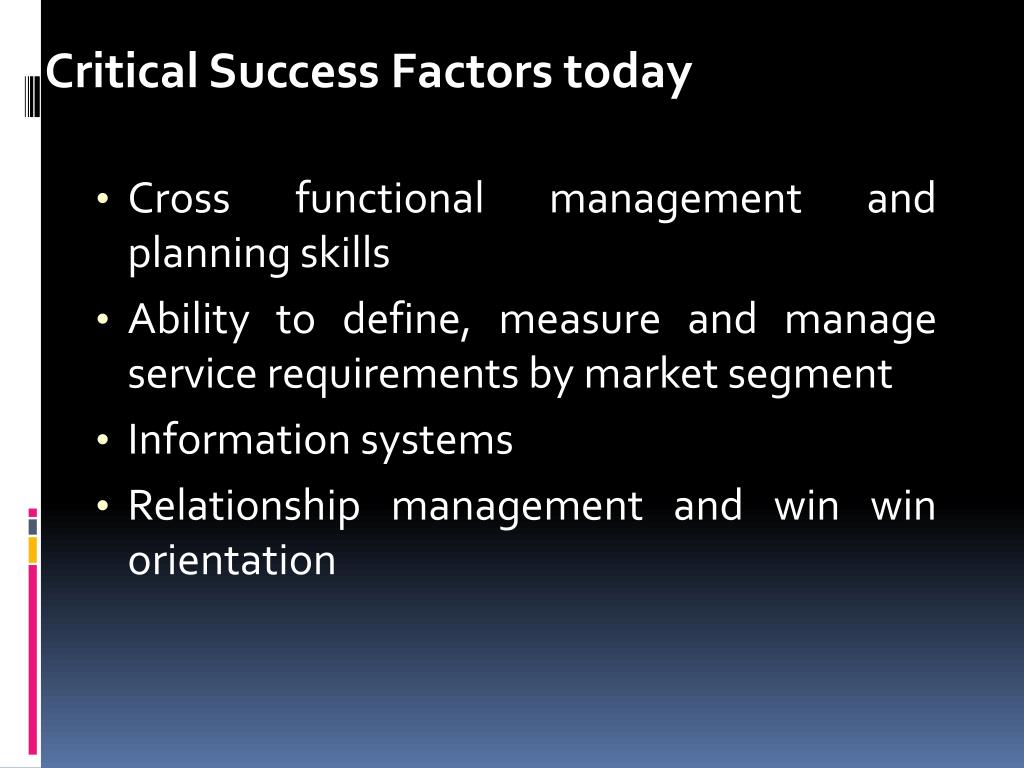 Critical Success Factors today

• Cross functional management and planning skills
• Ability to define, measure and manage service requirements by market segment
• Information systems
• Relationship management and win win orientation